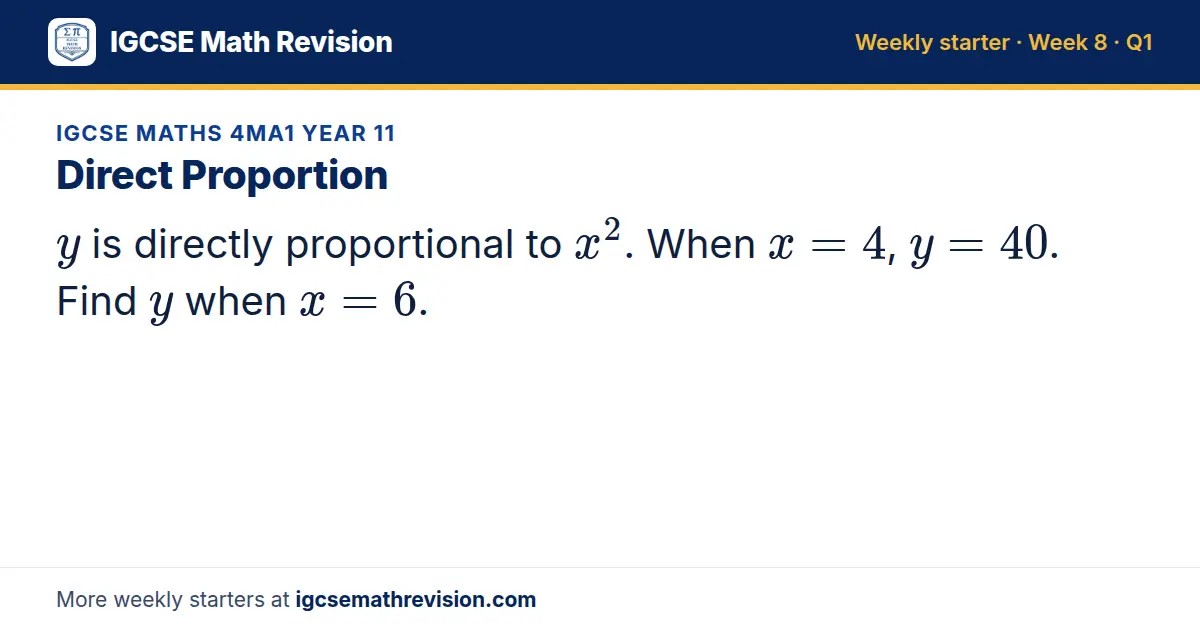 IGCSE Math Revision

Weekly starter · Week 8 · Q1

IGCSE MATHS 4MA1 YEAR 11

Direct Proportion

$y$ is directly proportional to $x^2$. When $x = 4$, $y = 40$. Find $y$ when $x = 6$.

More weekly starters at igcsemathrevision.com